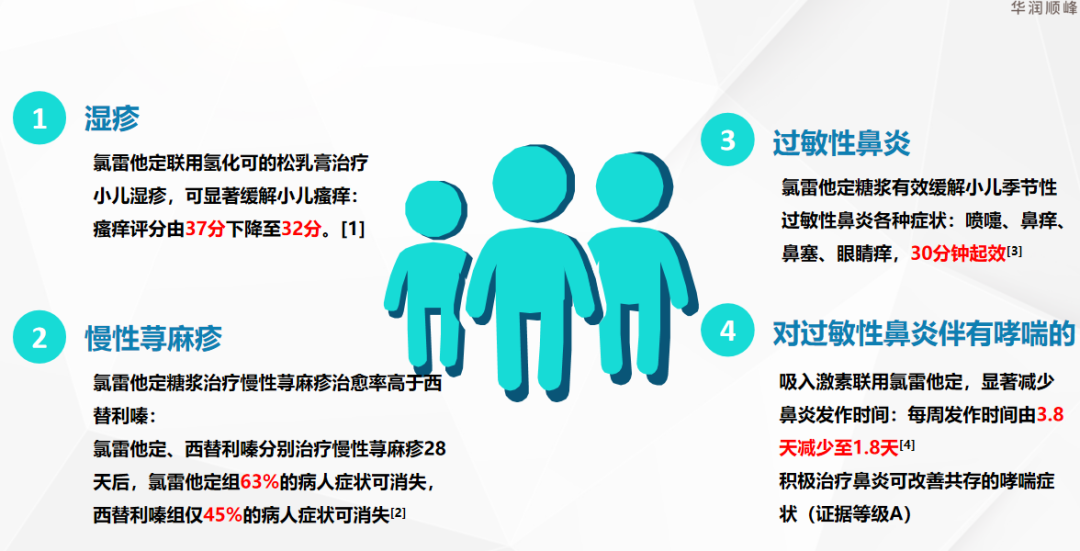 华润顺峰

1 湿疹

氯雷他定联用氢化可的松乳膏治疗小儿湿疹，可显著缓解小儿瘙痒：瘙痒评分由37分下降至32分。[1]

2 慢性荨麻疹

氯雷他定糖浆治疗慢性荨麻疹治愈率高于西替利嗪：

氯雷他定、西替利嗪分别治疗慢性荨麻疹28天后，氯雷他定组63%的病人症状可消失，西替利嗪组仅45%的病人症状可消失[2]

3 过敏性鼻炎

氯雷他定糖浆有效缓解小儿季节性过敏性鼻炎各种症状：喷嚏、鼻痒、鼻塞、眼睛痒，30分钟起效[3]

4 对过敏性鼻炎伴有哮喘的

吸入激素联用氯雷他定，显著减少鼻炎发作时间：每周发作时间由3.8天减少至1.8天[4]

积极治疗鼻炎可改善共存的哮喘症状（证据等级A）